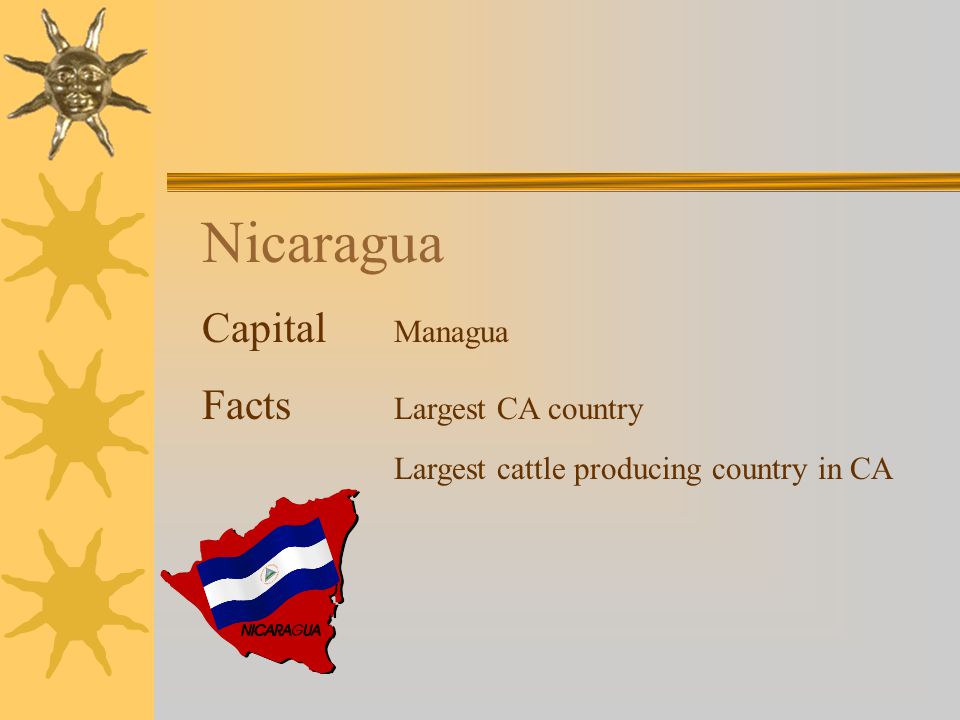 Nicaragua

Capital Managua

Facts Largest CA country

Largest cattle producing country in CA

NICARAGUA